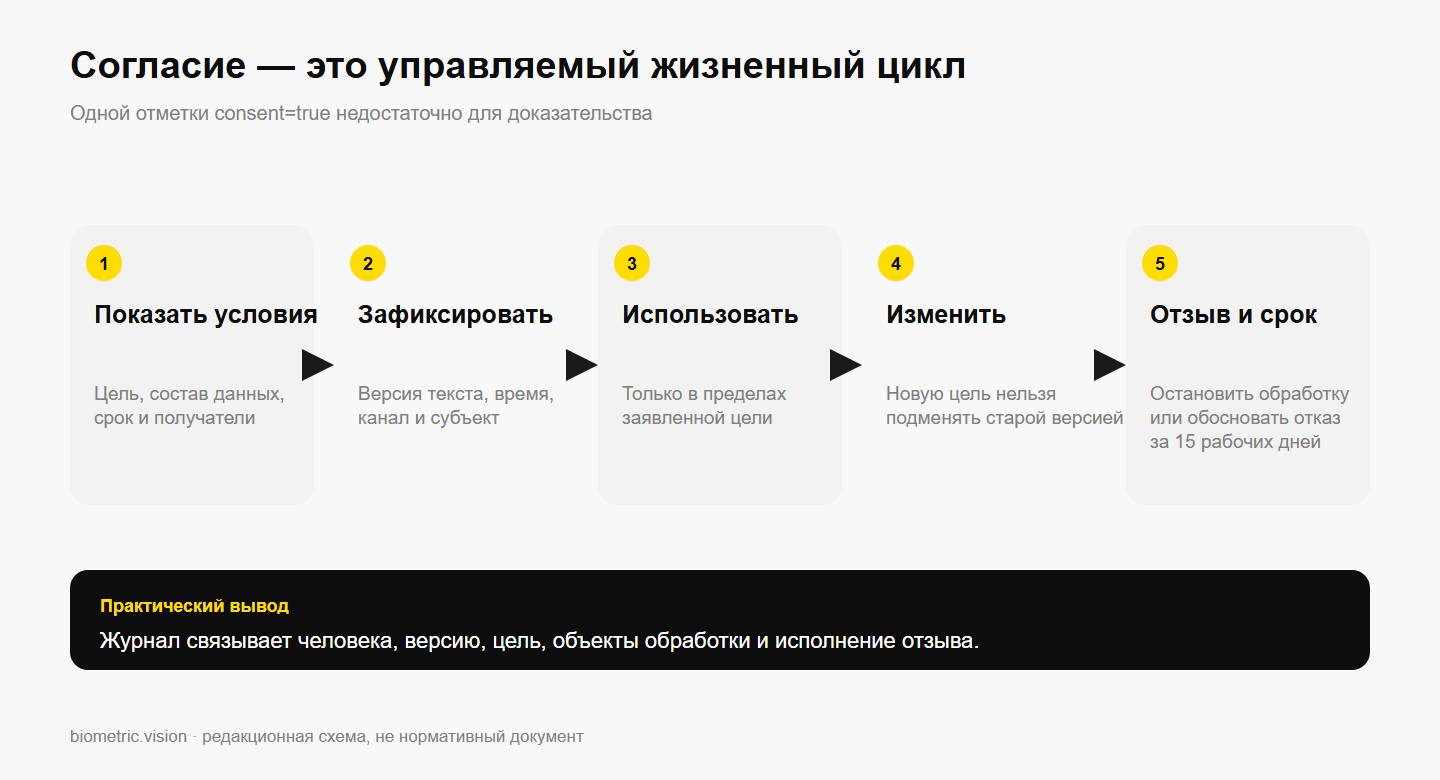 Согласие — это управляемый жизненный цикл

Одной отметки consent=true недостаточно для доказательства

1

Показать условия

Цель, состав данных, срок и получатели

2

Зафиксировать

Версия текста, время, канал и субъект

3

Использовать

Только в пределах заявленной цели

4

Изменить

Новую цель нельзя подменять старой версией

5

Отзыв и срок

Остановить обработку или обосновать отказ за 15 рабочих дней

Практический вывод

Журнал связывает человека, версию, цель, объекты обработки и исполнение отзыва.

biometric.vision · редакционная схема, не нормативный документ